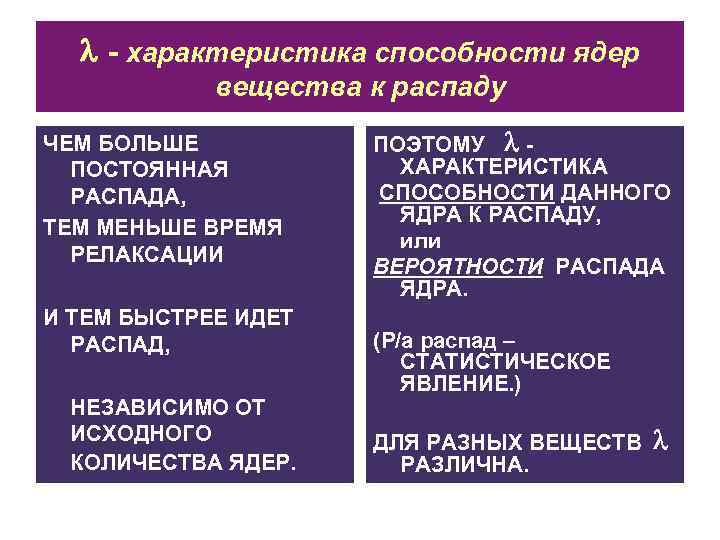 $\lambda$ - характеристика способности ядер вещества к распаду

ЧЕМ БОЛЬШЕ ПОСТОЯННАЯ РАСПАДА,

ТЕМ МЕНЬШЕ ВРЕМЯ РЕЛАКСАЦИИ

И ТЕМ БЫСТРЕЕ ИДЕТ РАСПАД,

НЕЗАВИСИМО ОТ ИСХОДНОГО КОЛИЧЕСТВА ЯДЕР.

ПОЭТОМУ $\lambda$ - ХАРАКТЕРИСТИКА СПОСОБНОСТИ ДАННОГО ЯДРА К РАСПАДУ,

или

ВЕРОЯТНОСТИ РАСПАДА ЯДРА.

(Р/а распад – СТАТИСТИЧЕСКОЕ ЯВЛЕНИЕ.)

ДЛЯ РАЗНЫХ ВЕЩЕСТВ $\lambda$ РАЗЛИЧНА.